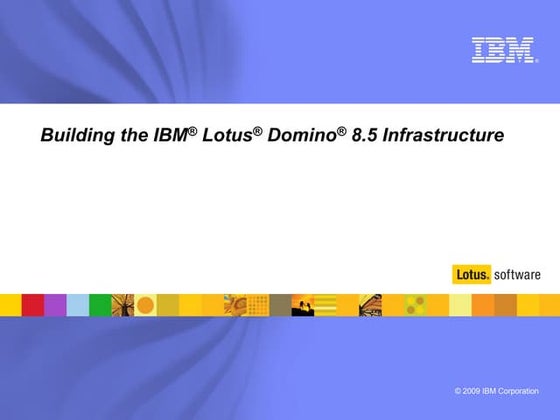 IBM®

Building the IBM® Lotus® Domino® 8.5 Infrastructure

Lotus. software

© 2009 IBM Corporation